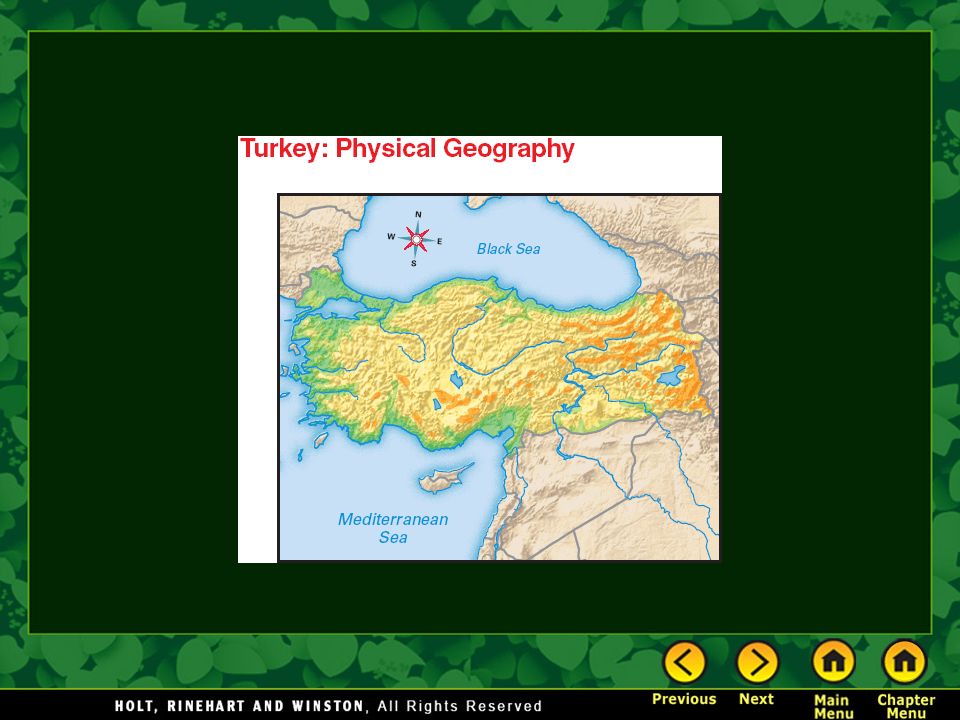 Turkey: Physical Geography

N
W
E
S

Black Sea

Mediterranean Sea

HOLT, RINEHART AND WINSTON, All Rights Reserved

Previous
Next
Main Menu
Chapter Menu